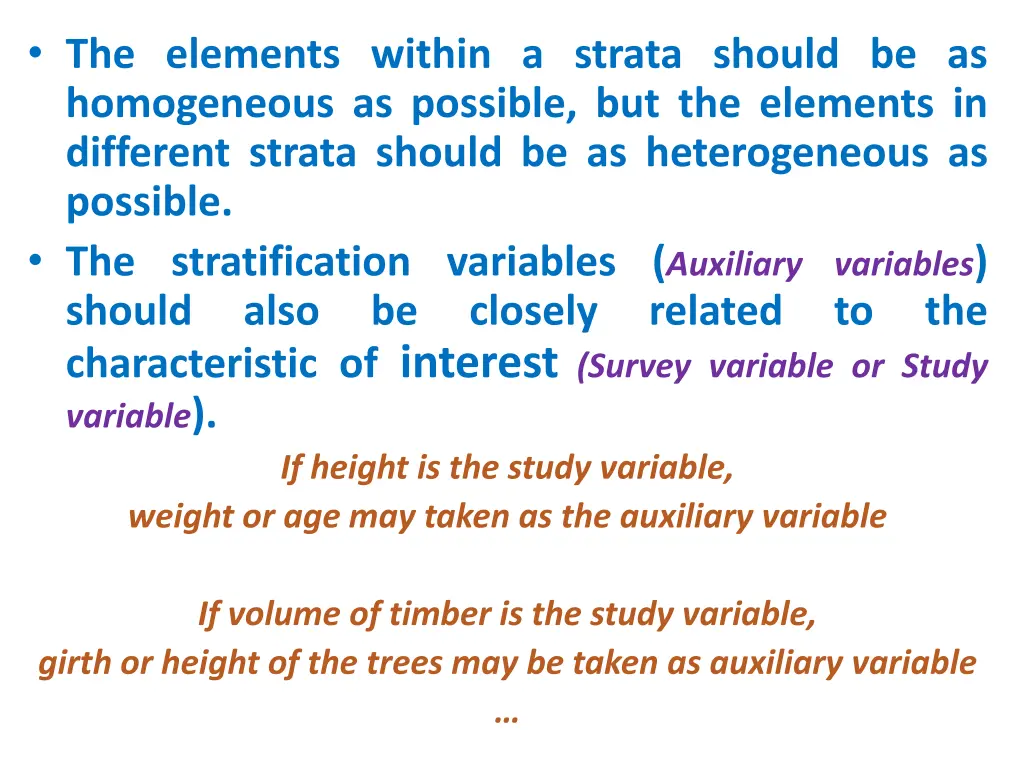 • The elements within a strata should be as homogeneous as possible, but the elements in different strata should be as heterogeneous as possible.
• The stratification variables (Auxiliary variables) should also be closely related to the characteristic of interest (Survey variable or Study variable).

If height is the study variable,
weight or age may taken as the auxiliary variable

If volume of timber is the study variable,
girth or height of the trees may be taken as auxiliary variable
…